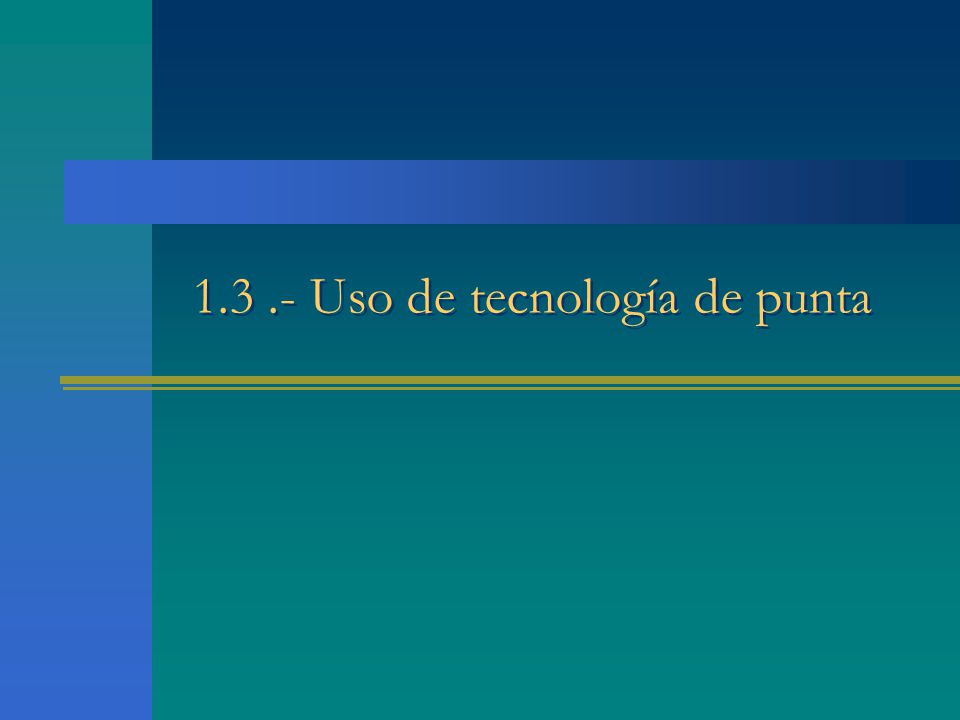 1.3 .- Uso de tecnología de punta